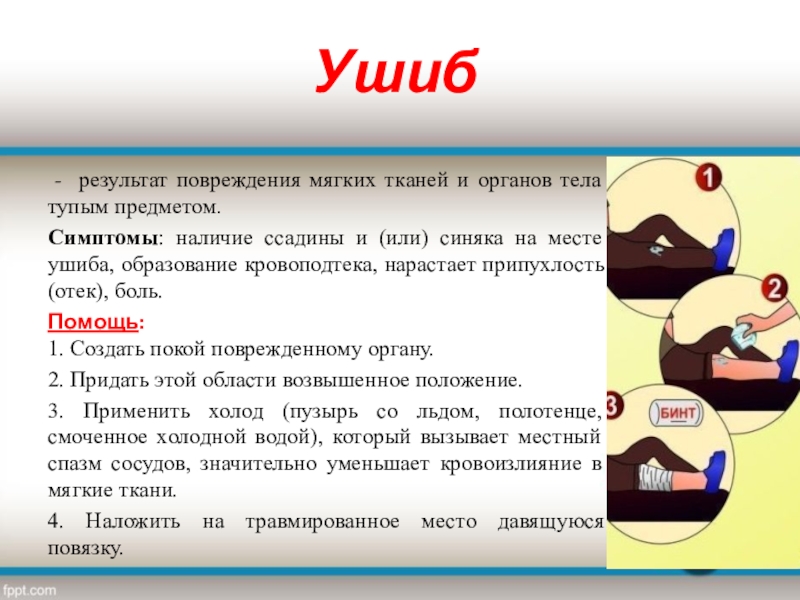 Ушиб

- результат повреждения мягких тканей и органов тела тупым предметом.

Симптомы: наличие ссадины и (или) синяка на месте ушиба, образование кровоподтека, нарастает припухлость (отек), боль.

Помощь:
1. Создать покой поврежденному органу.

2. Придать этой области возвышенное положение.

3. Применить холод (пузырь со льдом, полотенце, смоченное холодной водой), который вызывает местный спазм сосудов, значительно уменьшает кровоизлияние в мягкие ткани.

4. Наложить на травмированное место давящуюся повязку.

1

2

3

БИНТ

fppt.com